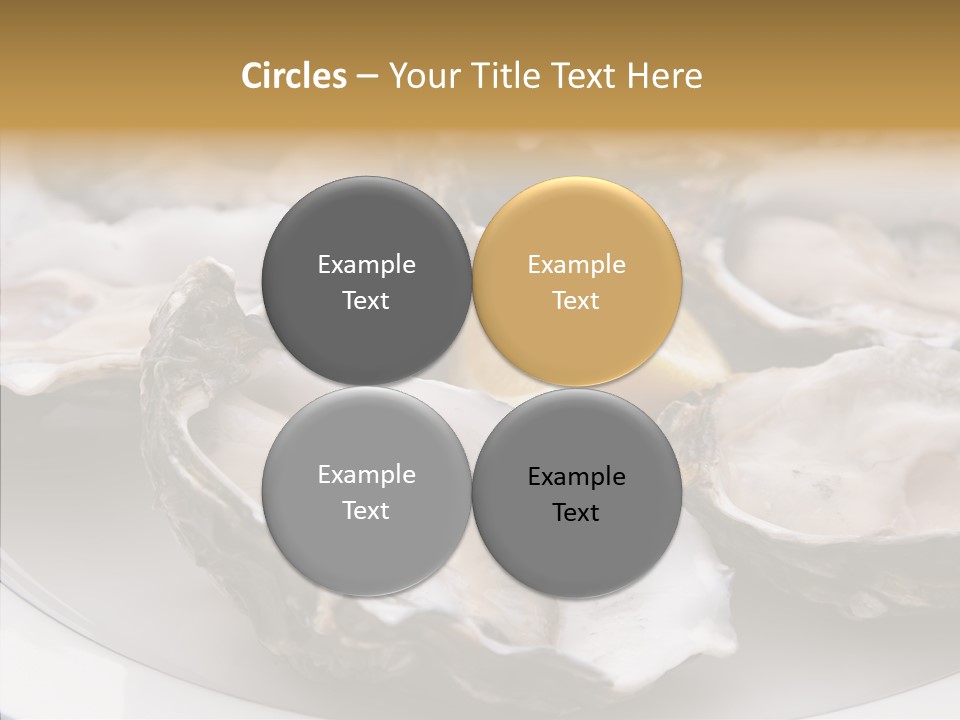 Circles – Your Title Text Here

Example Text

Example Text

Example Text

Example Text